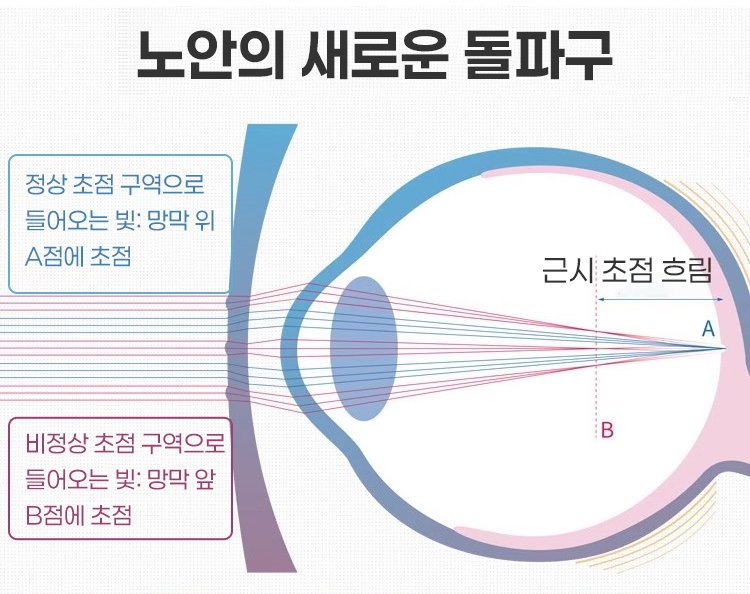 노안의 새로운 돌파구

정상 초점 구역으로 들어오는 빛: 망막 위 A점에 초점

근시 초점 흐림

A

B

비정상 초점 구역으로 들어오는 빛: 망막 앞 B점에 초점